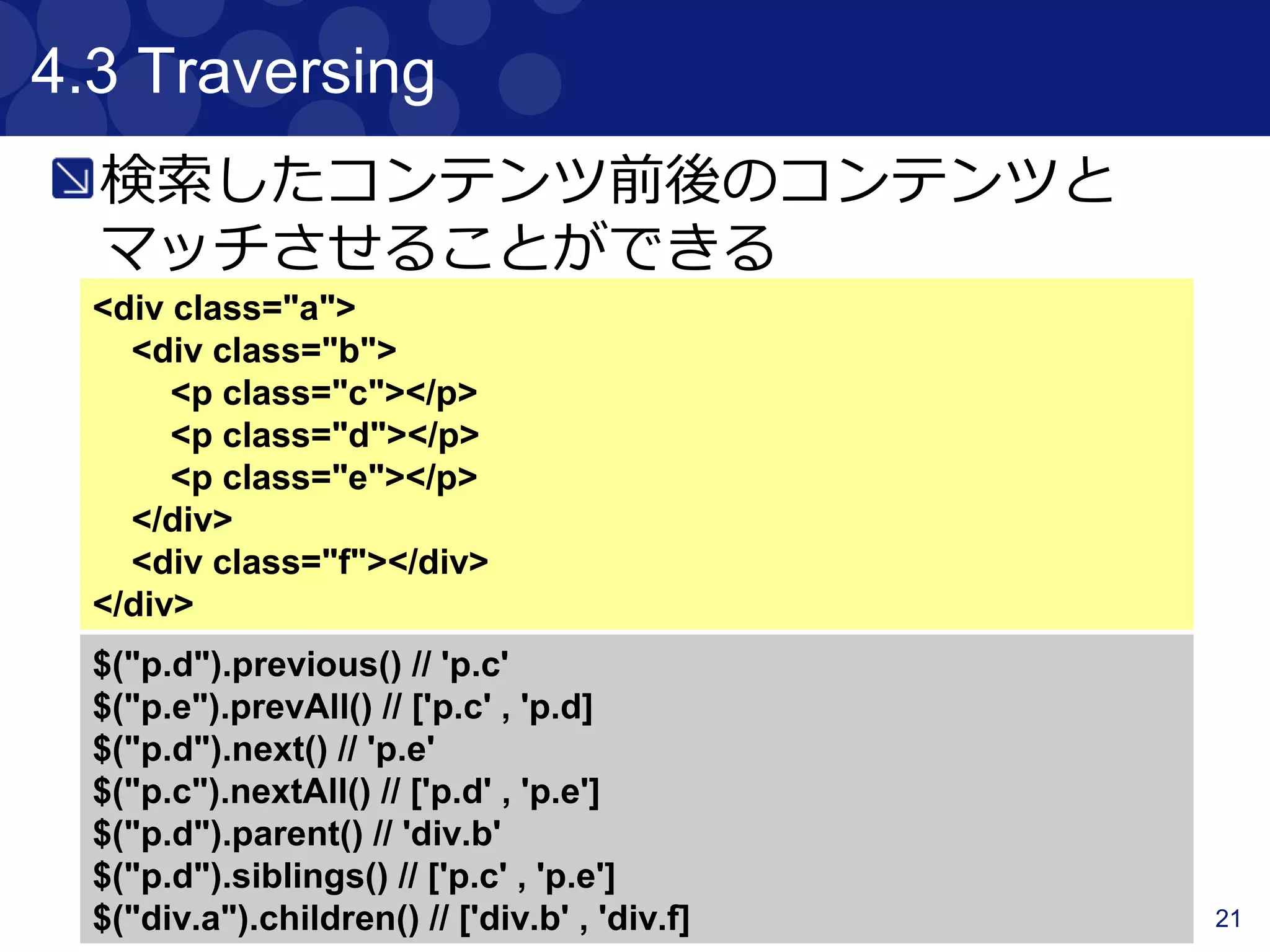 4.3 Traversing

検索したコンテンツ前後のコンテンツとマッチさせることができる

<div class="a">
<div class="b">
<p class="c"></p>
<p class="d"></p>
<p class="e"></p>
</div>
<div class="f"></div>
</div>

$("p.d").previous() // 'p.c'
$("p.e").prevAll() // ['p.c' , 'p.d]
$("p.d").next() // 'p.e'
$("p.c").nextAll() // ['p.d' , 'p.e']
$("p.d").parent() // 'div.b'
$("p.d").siblings() // ['p.c' , 'p.e']
$("div.a").children() // ['div.b' , 'div.f]

21